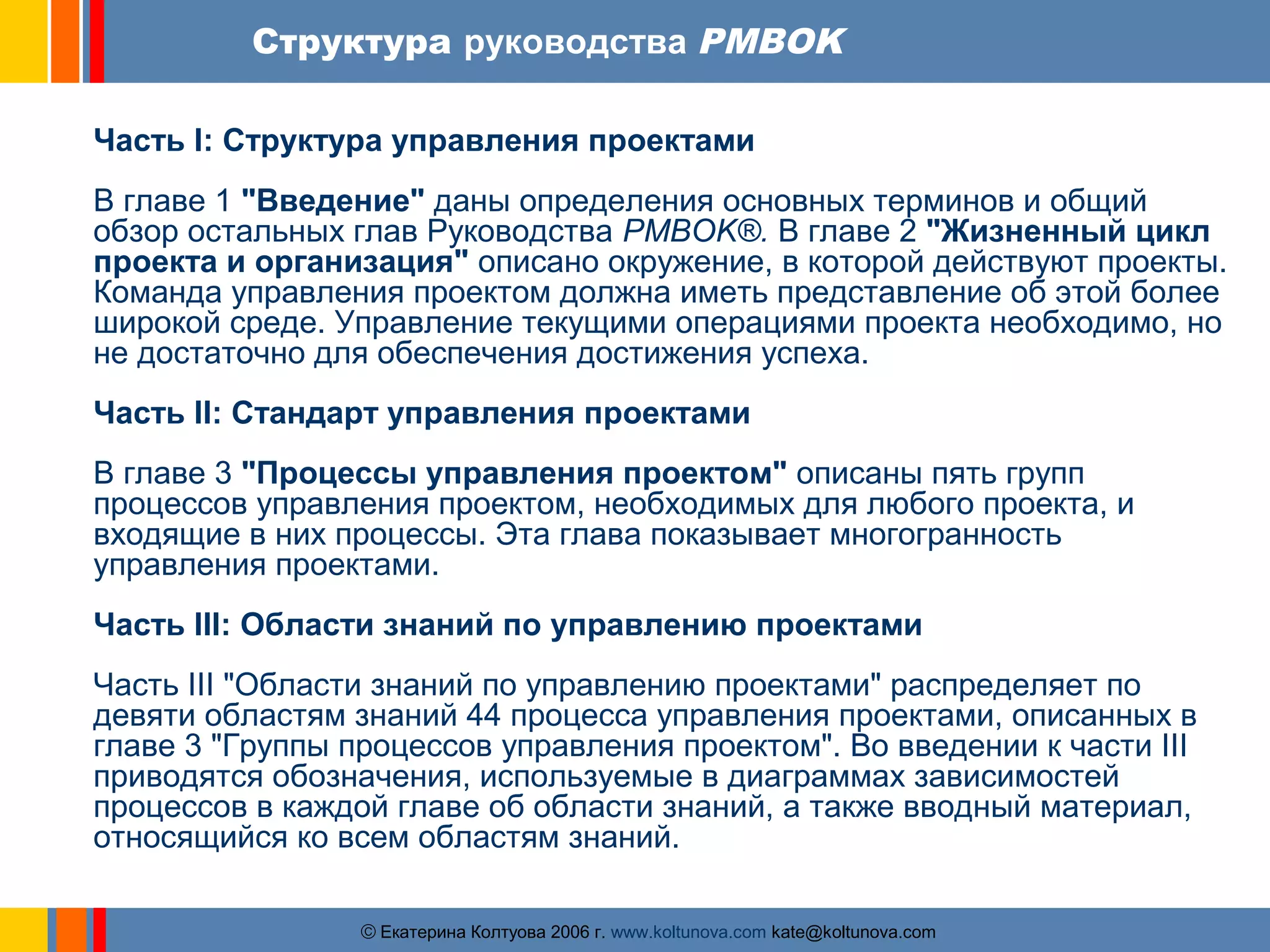 Структура руководства PMBOK

Часть I: Структура управления проектами

В главе 1 "Введение" даны определения основных терминов и общий обзор остальных глав Руководства PMBOK®. В главе 2 "Жизненный цикл проекта и организация" описано окружение, в которой действуют проекты. Команда управления проектом должна иметь представление об этой более широкой среде. Управление текущими операциями проекта необходимо, но не достаточно для обеспечения достижения успеха.

Часть II: Стандарт управления проектами

В главе 3 "Процессы управления проектом" описаны пять групп процессов управления проектом, необходимых для любого проекта, и входящие в них процессы. Эта глава показывает многогранность управления проектами.

Часть III: Области знаний по управлению проектами

Часть III "Области знаний по управлению проектами" распределяет по девяти областям знаний 44 процесса управления проектами, описанных в главе 3 "Группы процессов управления проектом". Во введении к части III приводятся обозначения, используемые в диаграммах зависимостей процессов в каждой главе об области знаний, а также вводный материал, относящийся ко всем областям знаний.

© Екатерина Колтуова 2006 г. www.koltunova.com kate@koltunova.com